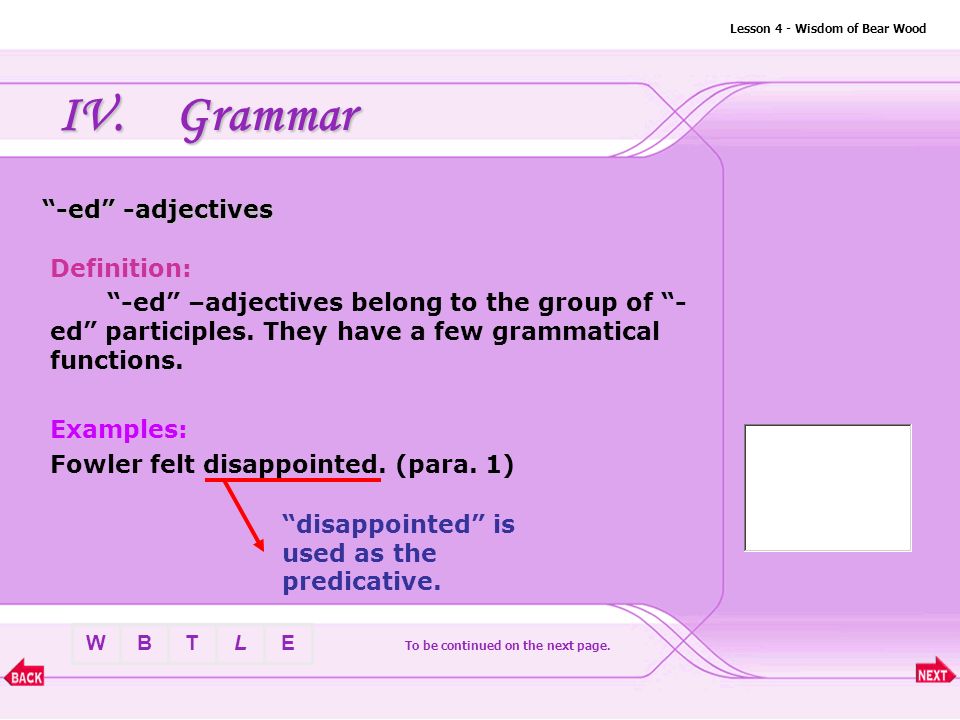 Lesson 4 - Wisdom of Bear Wood

IV. Grammar

“-ed” -adjectives

Definition:

“-ed” –adjectives belong to the group of “-ed” participles. They have a few grammatical functions.

Examples:

Fowler felt disappointed. (para. 1)

“disappointed” is used as the predicative.

W B T L E

To be continued on the next page.

BACK

NEXT